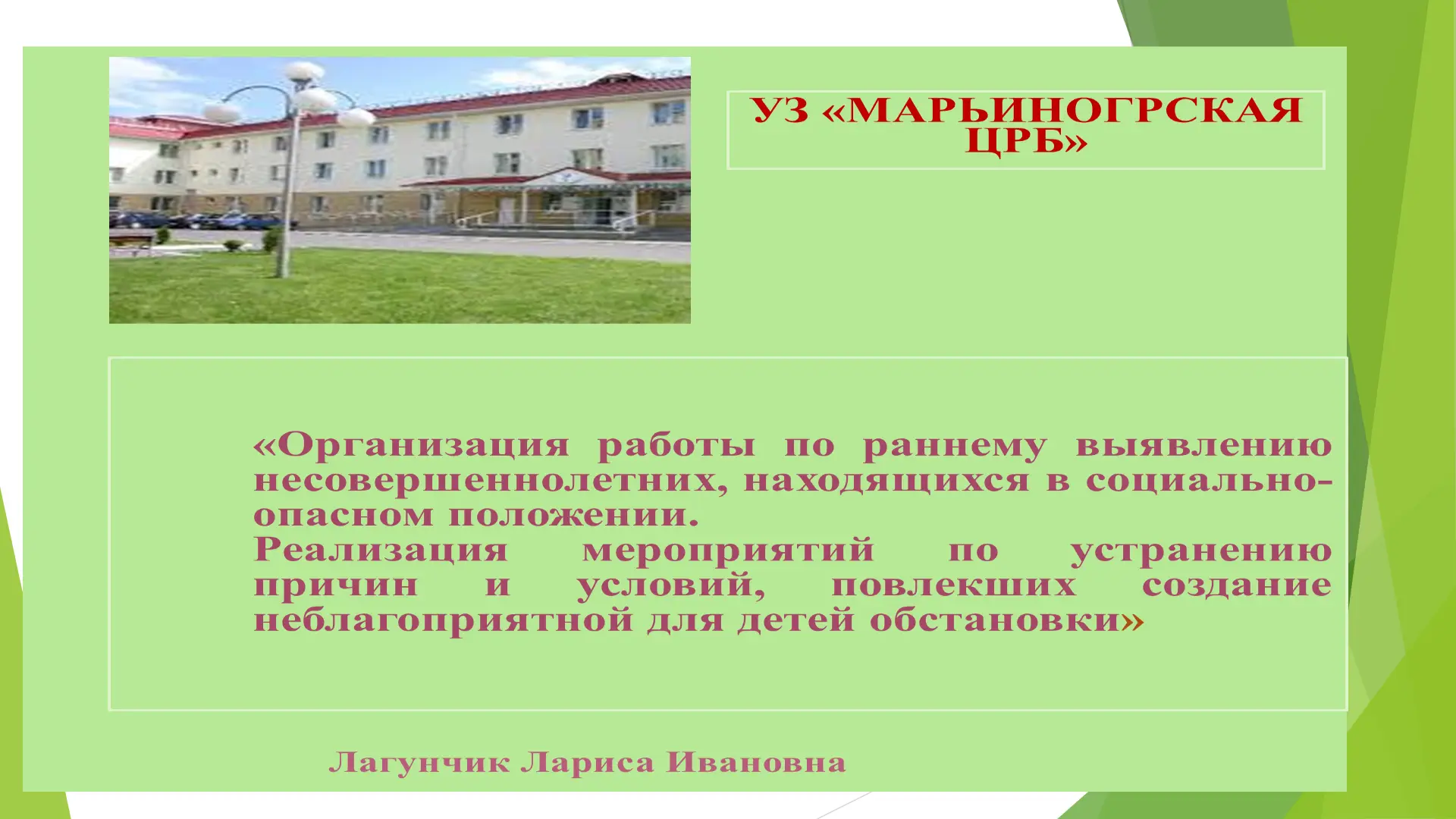 УЗ «МАРЬИНОГРСКАЯ ЦРБ»

«Организация работы по раннему выявлению несовершеннолетних, находящихся в социально-опасном положении.
Реализация мероприятий по устранению причин и условий, повлекших создание неблагоприятной для детей обстановки»

Лагунчик Лариса Ивановна